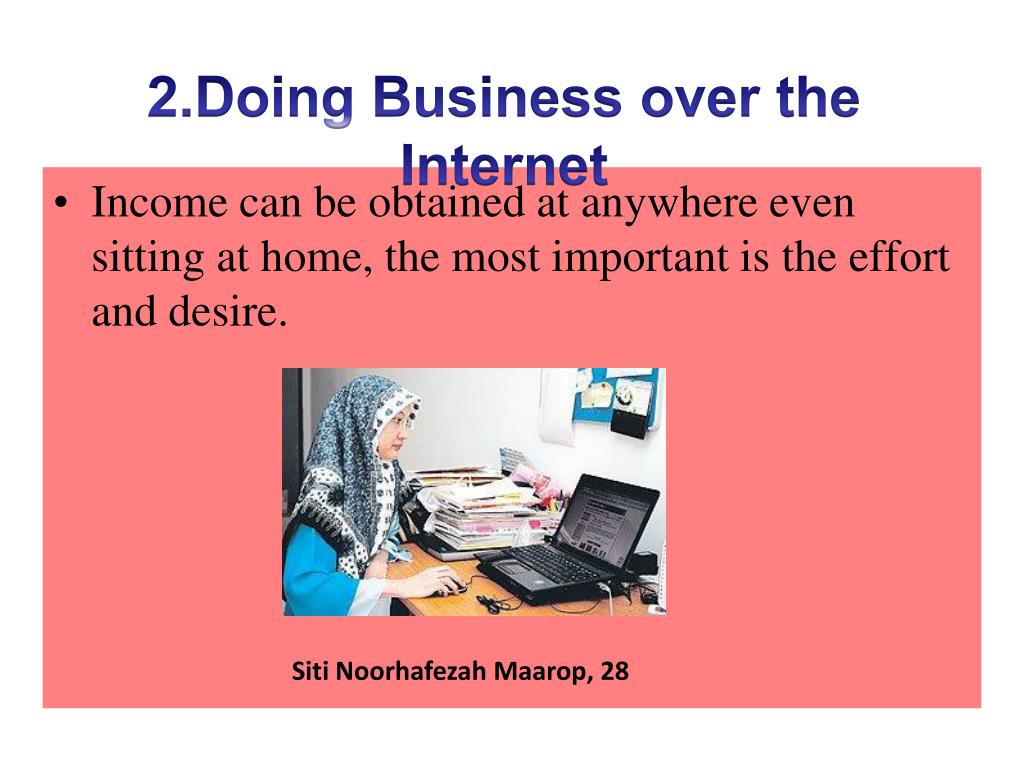 2.Doing Business over the Internet

• Income can be obtained at anywhere even sitting at home, the most important is the effort and desire.

Siti Noorhafezah Maarop, 28